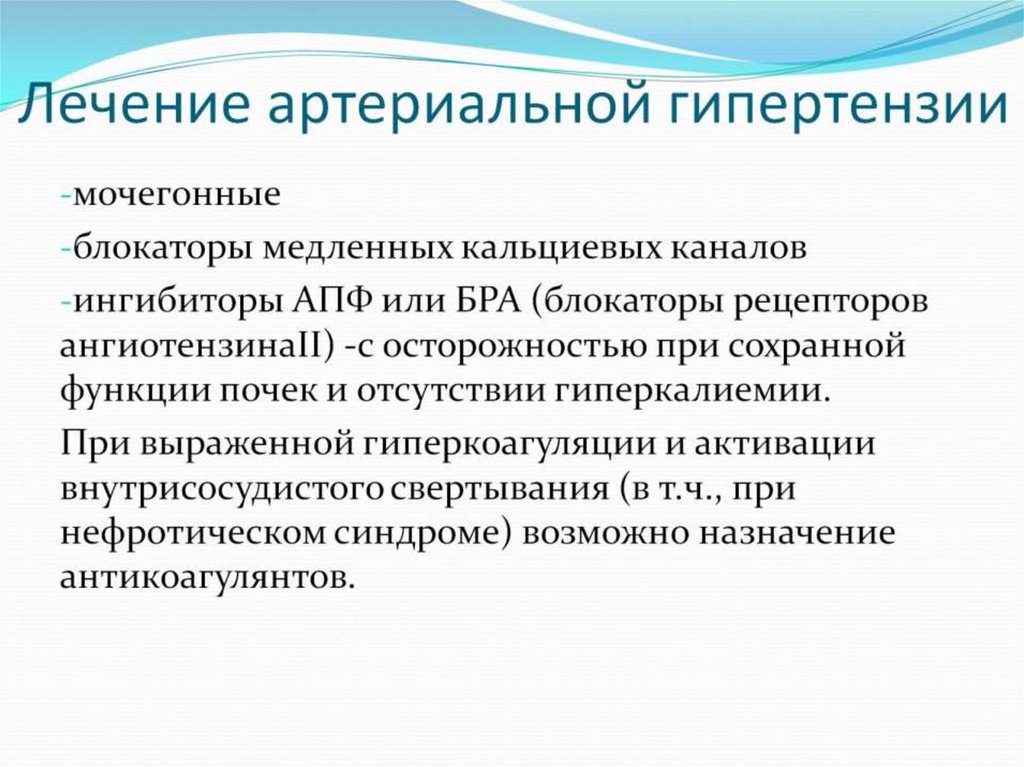 Лечение артериальной гипертензии

-мочегонные

-блокаторы медленных кальциевых каналов

-ингибиторы АПФ или БРА (блокаторы рецепторов ангиотензинаII) -с осторожностью при сохранной функции почек и отсутствии гиперкалиемии.

При выраженной гиперкоагуляции и активации внутрисосудистого свертывания (в т.ч., при нефротическом синдроме) возможно назначение антикоагулянтов.